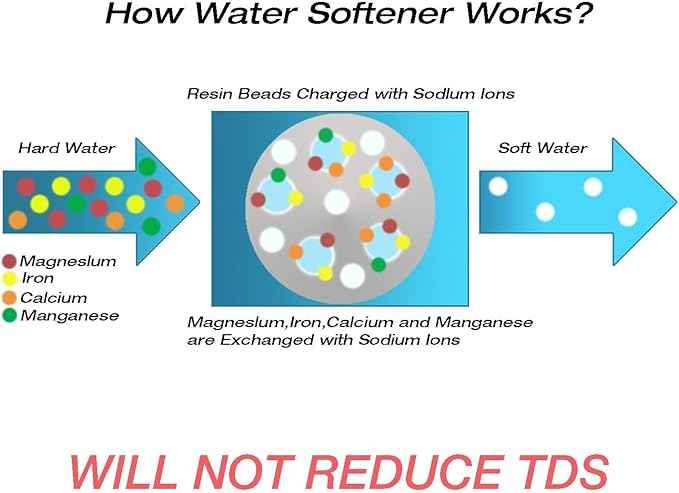 How Water Softener Works?

Resin Beads Charged with Sodlum Ions

Hard Water

Soft Water

Magneslum
Iron
Calcium
Manganese

Magneslum,Iron,Calcium and Manganese are Exchanged with Sodium Ions

WILL NOT REDUCE TDS